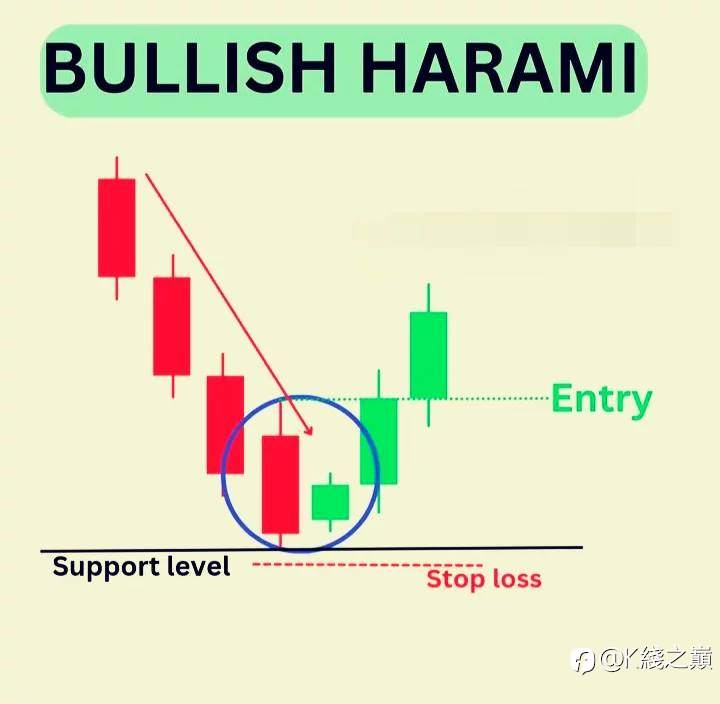 BULLISH HARAMI

Entry

Support level

Stop loss

@K綫之巔